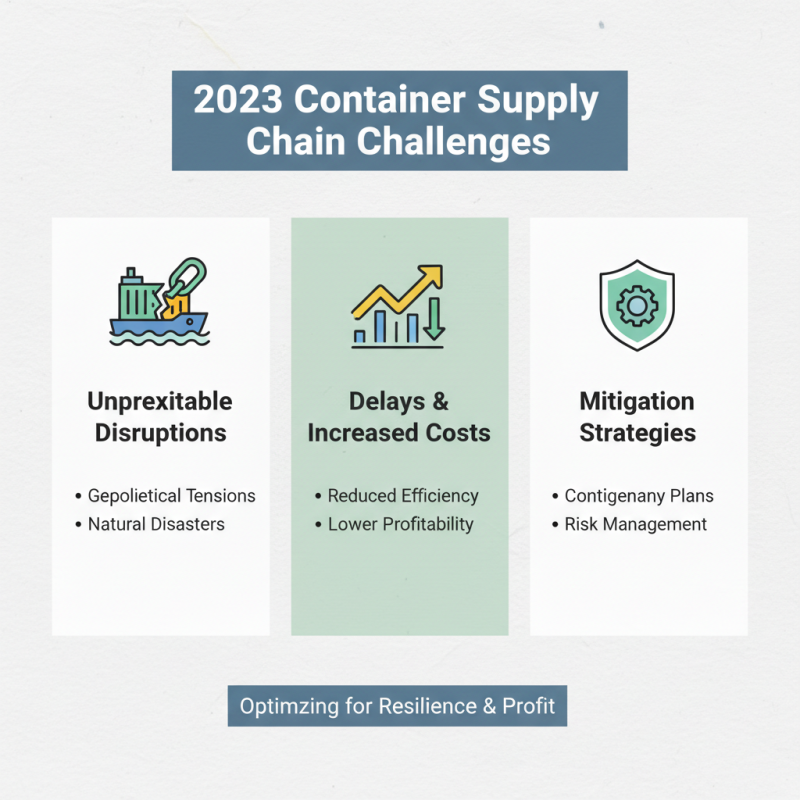 2023 Container Supply Chain Challenges

Unprexitable Disruptions

• Gepolietical Tensions
• Natural Disasters

Delays & Increased Costs

• Reduced Efficiency
• Lower Profitability

Mitigation Strategies

• Contigenany Plans
• Risk Management

Optimzing for Resilience & Profit